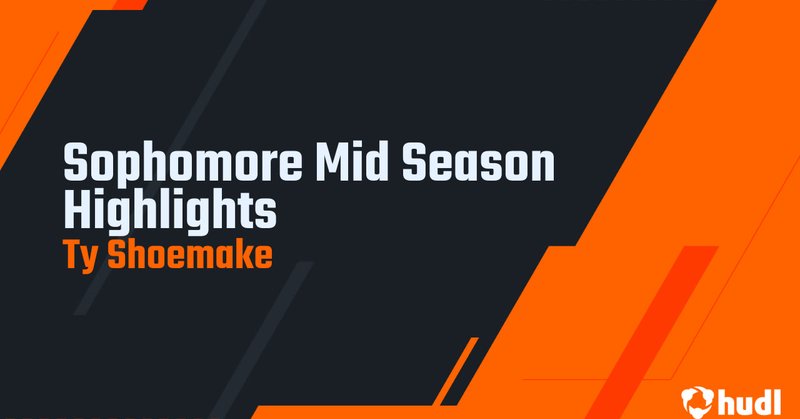 Sophomore Mid Season Highlights
Ty Shoemake

hudl